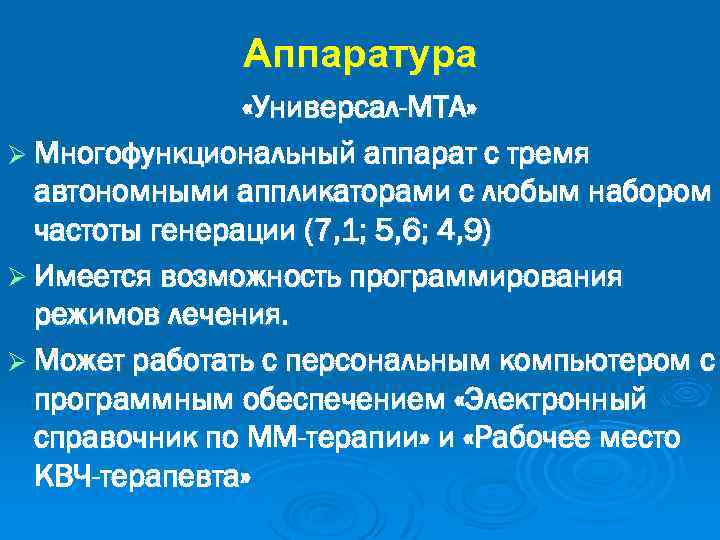 Аппаратура

«Универсал-МТА»

➢ Многофункциональный аппарат с тремя автономными аппликаторами с любым набором частоты генерации (7,1; 5,6; 4,9)

➢ Имеется возможность программирования режимов лечения.

➢ Может работать с персональным компьютером с программным обеспечением «Электронный справочник по ММ-терапии» и «Рабочее место КВЧ-терапевта»